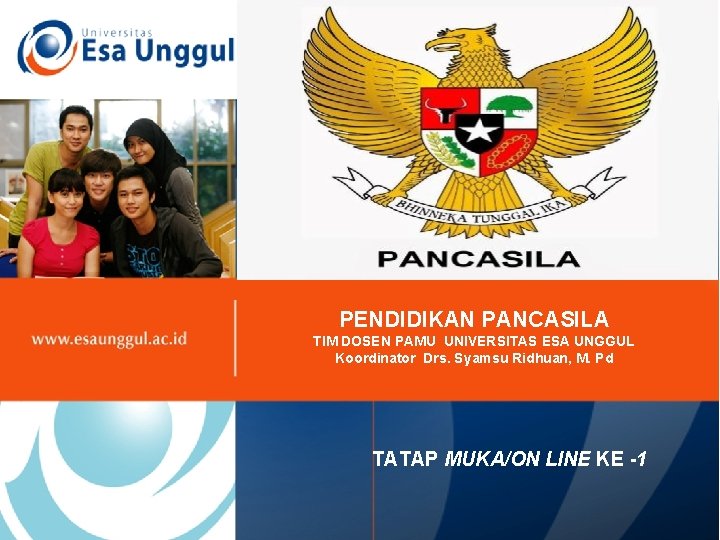 Universitas
Esa Unggul

BHINNEKA TUNGGAL IKA

PANCASILA

www.esaunggul.ac.id

PENDIDIKAN PANCASILA
TIM DOSEN PAMU UNIVERSITAS ESA UNGGUL
Koordinator Drs. Syamsu Ridhuan, M. Pd

TATAP MUKA/ON LINE KE -1